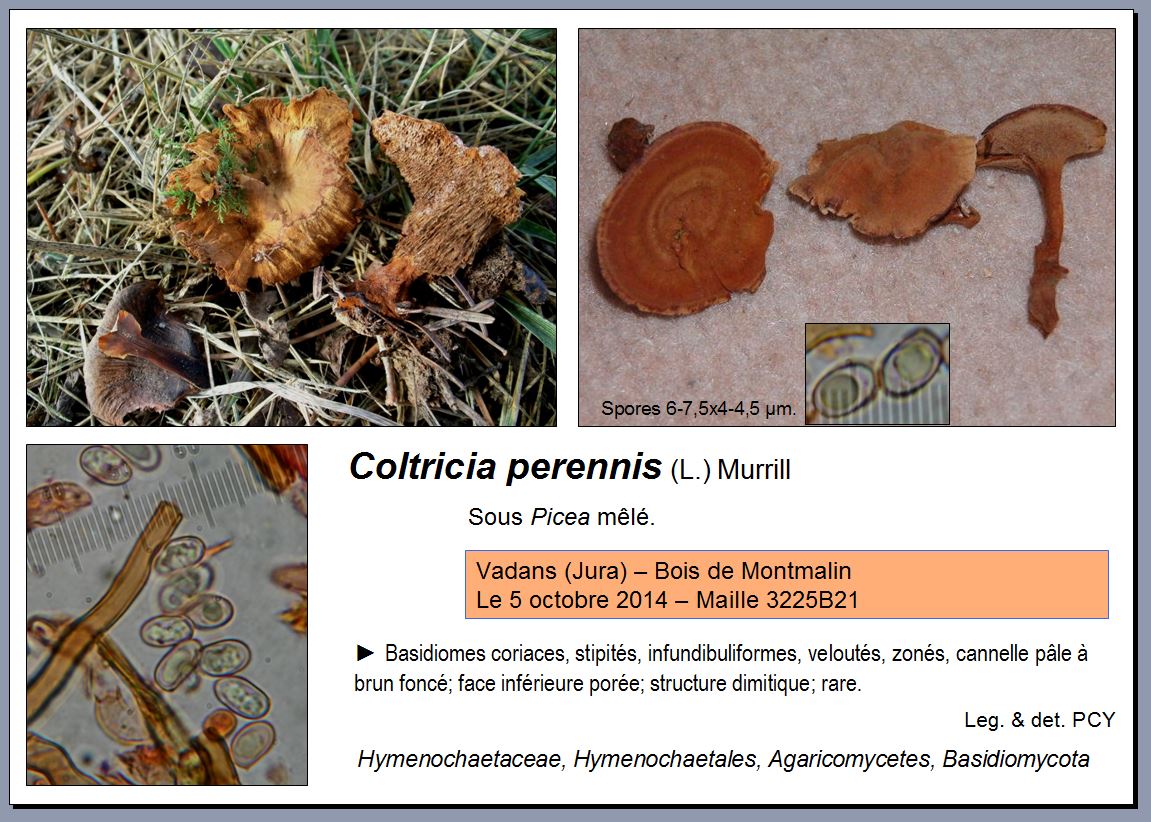 Spores 6-7,5x4-4,5 µm.

Coltricia perennis (L.) Murrill

Sous Picea mêlé.

Vadans (Jura) – Bois de Montmalin
Le 5 octobre 2014 – Maille 3225B21

► Basidiomes coriaces, stipités, infundibuliformes, veloutés, zonés, cannelle pâle à brun foncé; face inférieure porée; structure dimitique; rare.

Leg. & det. PCY

Hymenochaetaceae, Hymenochaetales, Agaricomycetes, Basidiomycota